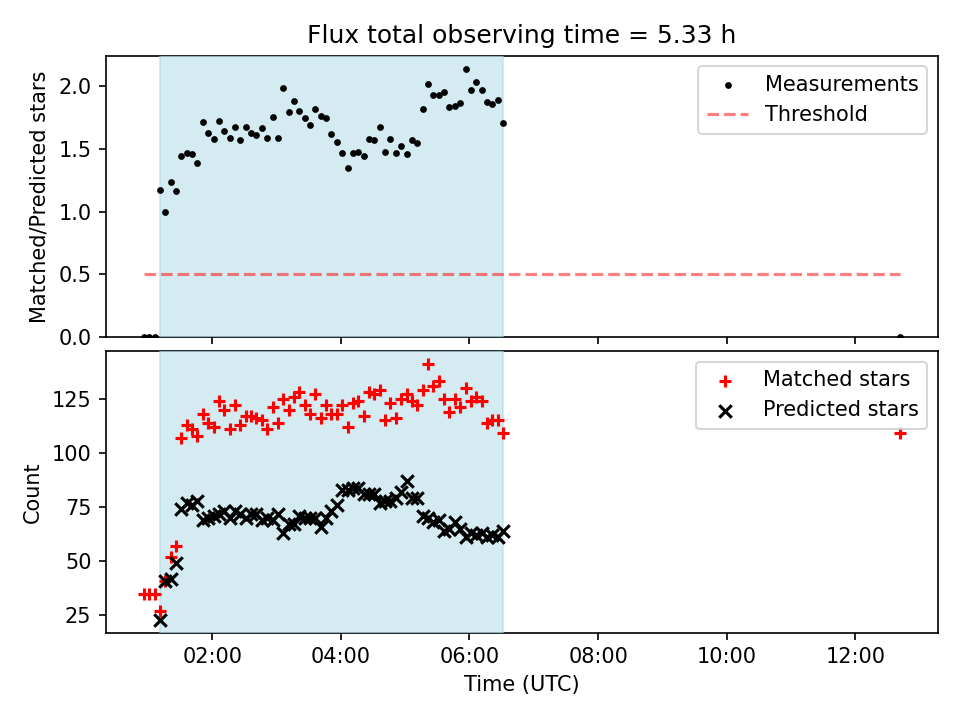 Flux total observing time = 5.33 h

Matched/Predicted stars

2.0
1.5
1.0
0.5
0.0

Measurements
Threshold

Count

125
100
75
50
25

Matched stars
Predicted stars

02:00
04:00
06:00
08:00
10:00
12:00

Time (UTC)